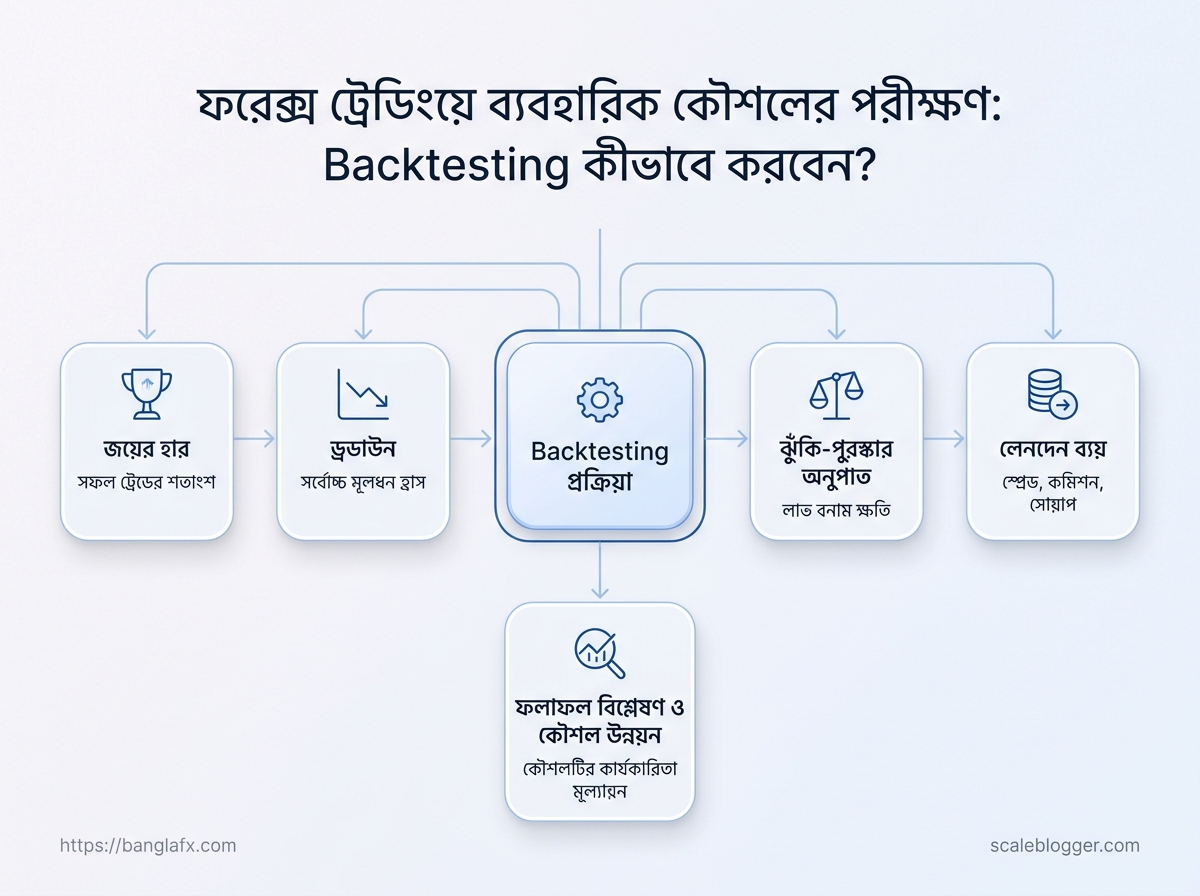 ফরেক্স ট্রেডিংয়ে ব্যবহারিক কৌশলের পরীক্ষণ: Backtesting কীভাবে করবেন?

জয়ের হার
সফল ট্রেডের শতাংশ

ড্রডাউন
সর্বোচ্চ মূলধন হ্রাস

Backtesting প্রক্রিয়া

ঝুঁকি-পুরস্কার অনুপাত
লাভ বনাম ক্ষতি

লেনদেন ব্যয়
স্প্রেড, কমিশন, সোয়াপ

ফলাফল বিশ্লেষণ ও কৌশল উন্নয়ন
কৌশলটির কার্যকারিতা মূল্যায়ন

https://banglafx.com

scaleblogger.com